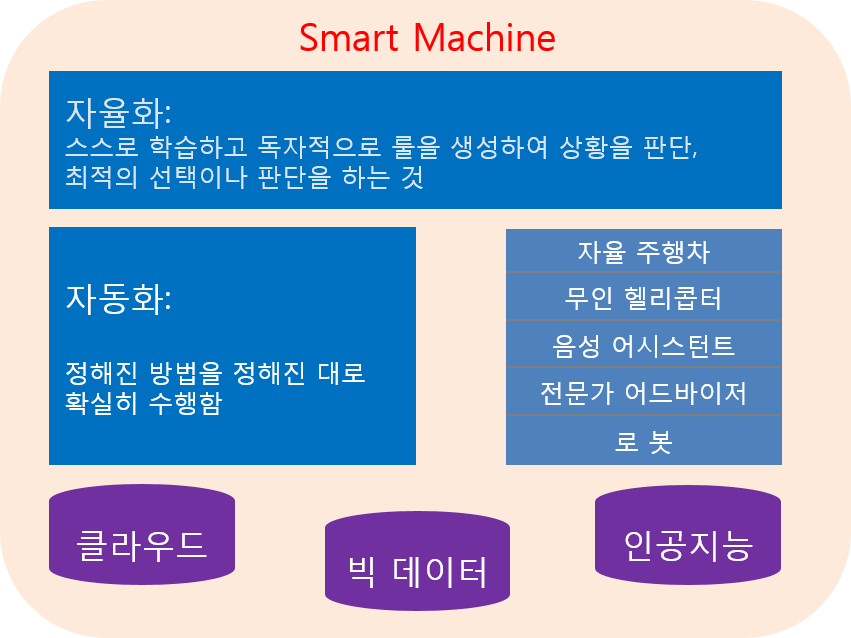 Smart Machine

자율화:
스스로 학습하고 독자적으로 룰을 생성하여 상황을 판단, 최적의 선택이나 판단을 하는 것

자동화:

정해진 방법을 정해진 대로 확실히 수행함

자율 주행차
무인 헬리콥터
음성 어시스턴트
전문가 어드바이저
로 봇

클라우드
빅 데이터
인공지능